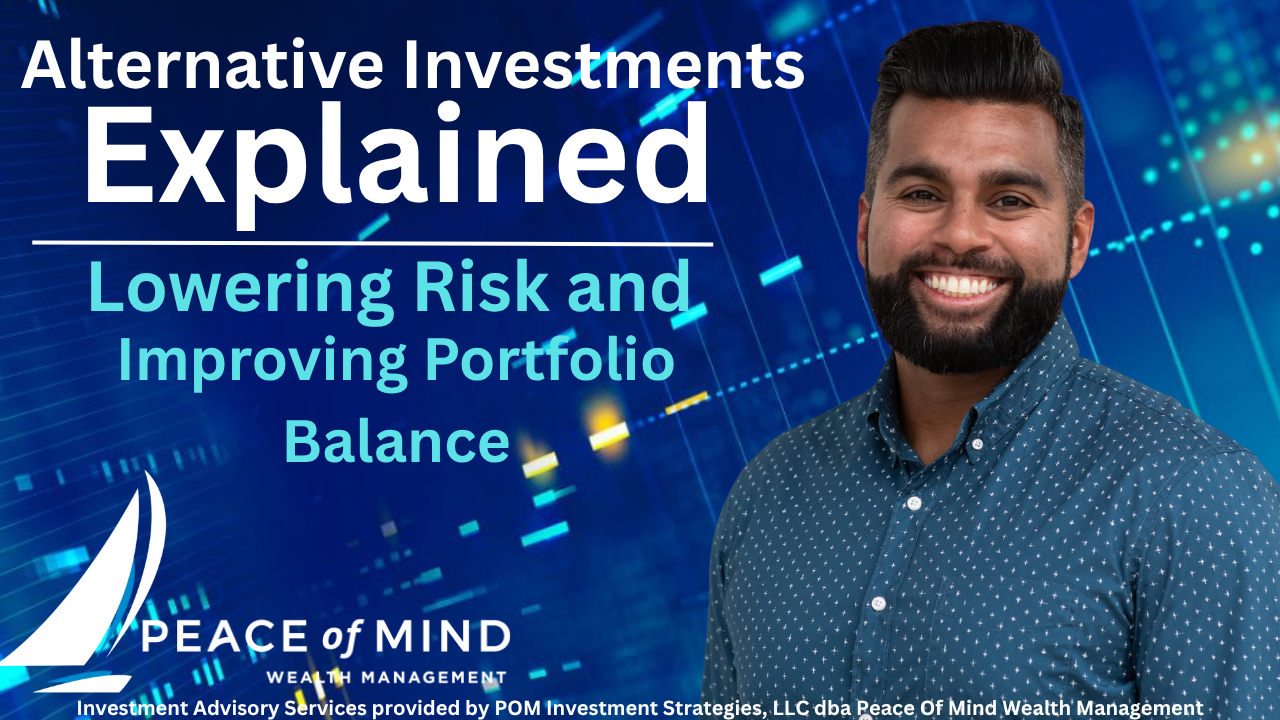 Alternative Investments
Explained

Lowering Risk and Improving Portfolio Balance

PEACE of MIND
WEALTH MANAGEMENT

Investment Advisory Services provided by POM Investment Strategies, LLC dba Peace Of Mind Wealth Management